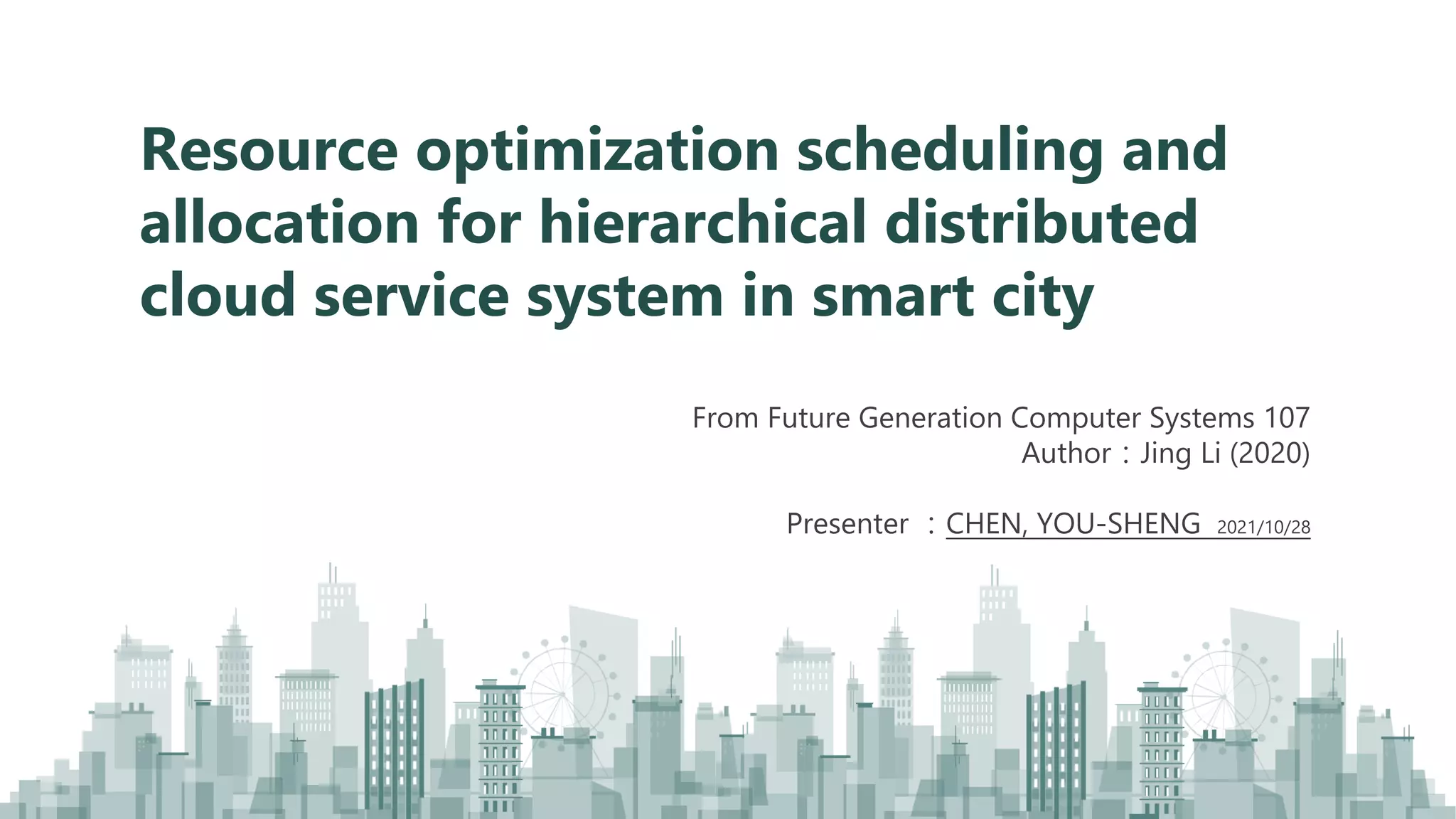 Resource optimization scheduling and allocation for hierarchical distributed cloud service system in smart city

From Future Generation Computer Systems 107
Author：Jing Li (2020)

Presenter ：CHEN, YOU-SHENG 2021/10/28